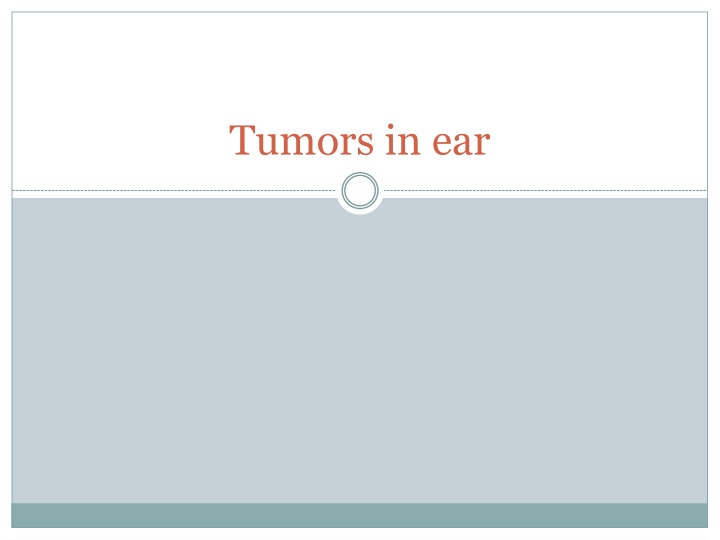 Tumors in ear